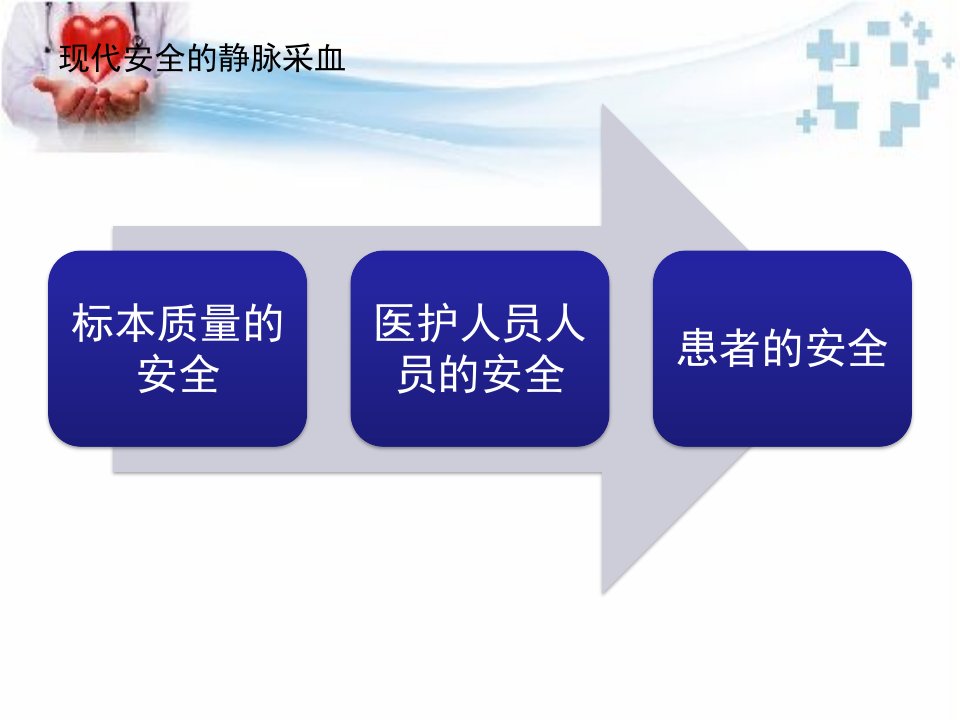 现代安全的静脉采血

标本质量的安全

医护人员人员的安全

患者的安全